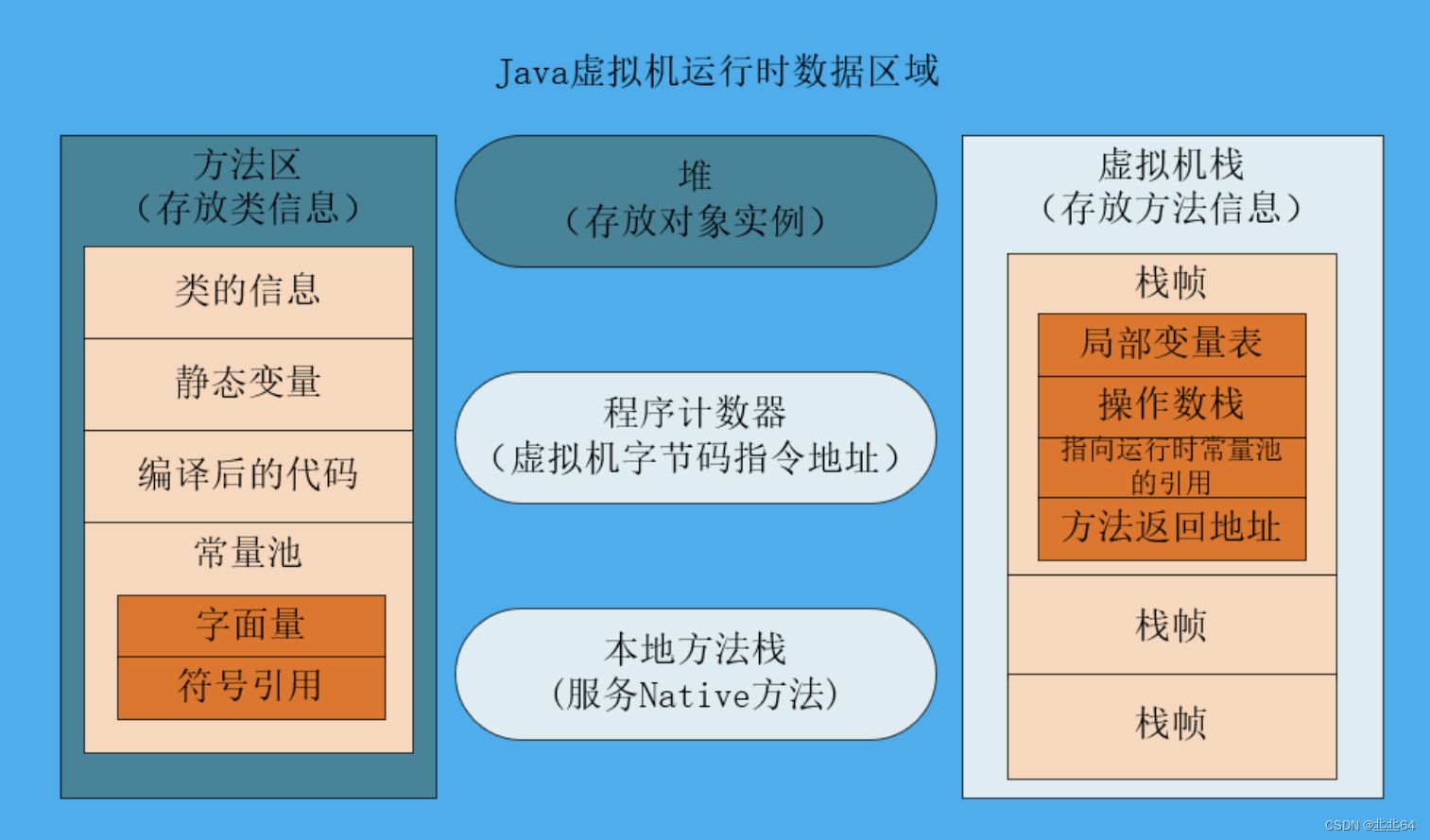 Java虚拟机运行时数据区域

方法区
（存放类信息）

类的信息

静态变量

编译后的代码

常量池

字面量

符号引用

堆
（存放对象实例）

程序计数器
（虚拟机字节码指令地址）

本地方法栈
（服务Native方法）

虚拟机栈
（存放方法信息）

栈帧

局部变量表

操作数栈

指向运行时常量池的引用

方法返回地址

栈帧

栈帧

CSDN @北北64